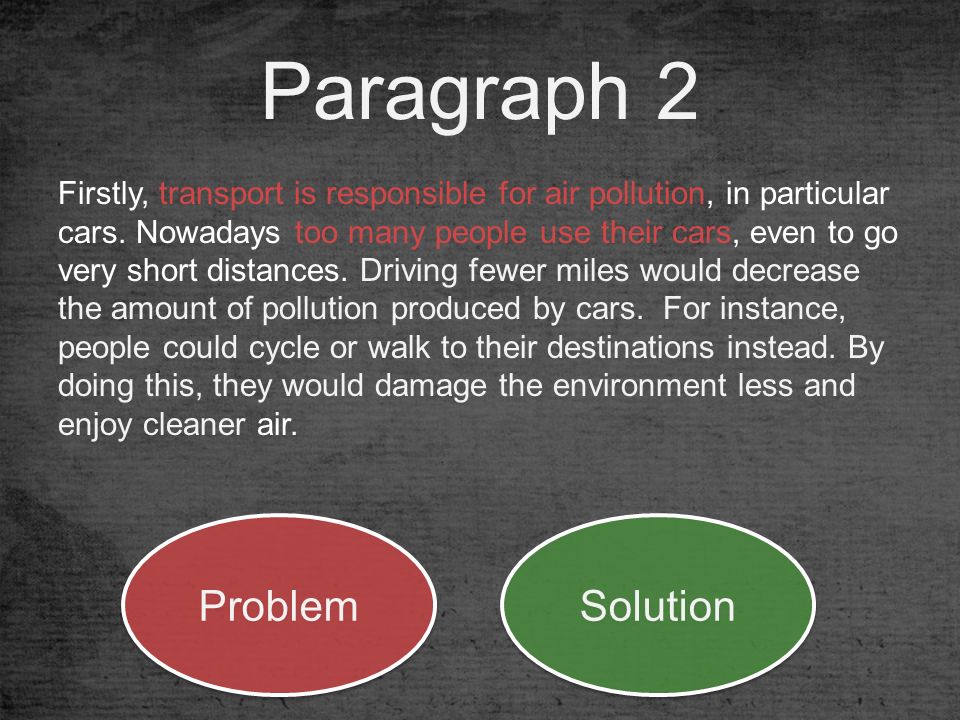 Paragraph 2

Firstly, transport is responsible for air pollution, in particular cars. Nowadays too many people use their cars, even to go very short distances. Driving fewer miles would decrease the amount of pollution produced by cars. For instance, people could cycle or walk to their destinations instead. By doing this, they would damage the environment less and enjoy cleaner air.

Problem

Solution